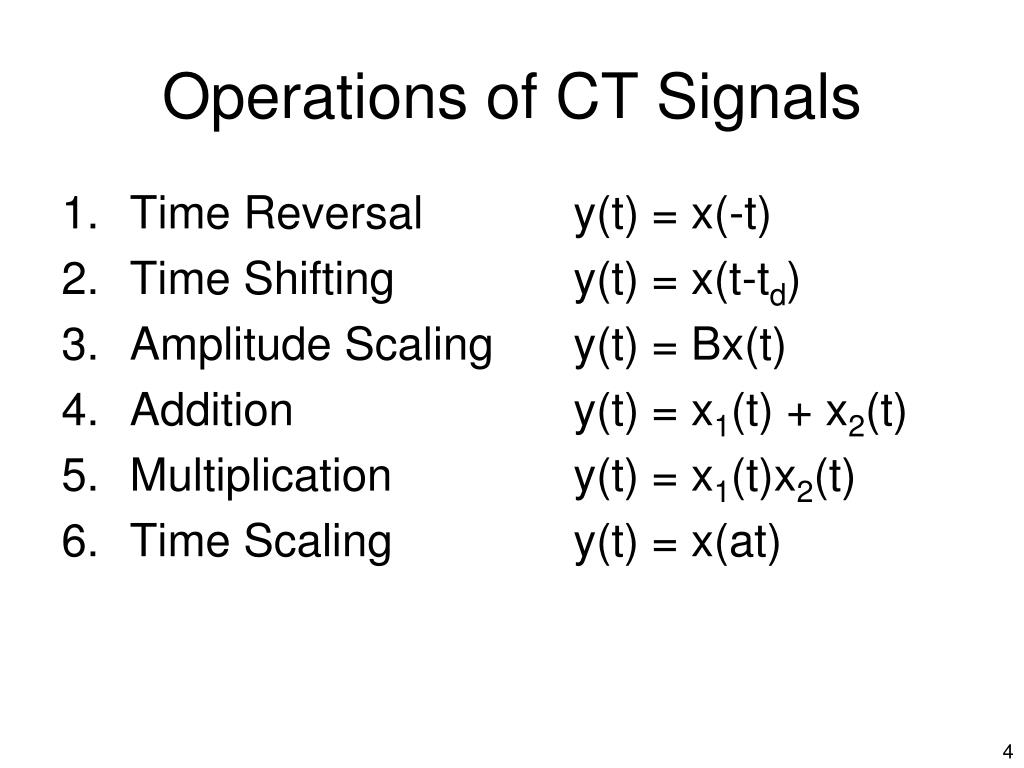 Operations of CT Signals

1. Time Reversal $y(t) = x(-t)$
2. Time Shifting $y(t) = x(t-t_d)$
3. Amplitude Scaling $y(t) = Bx(t)$
4. Addition $y(t) = x_1(t) + x_2(t)$
5. Multiplication $y(t) = x_1(t)x_2(t)$
6. Time Scaling $y(t) = x(at)$

4